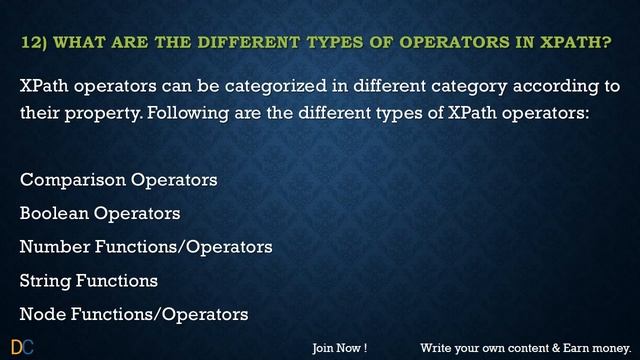 12) WHAT ARE THE DIFFERENT TYPES OF OPERATORS IN XPATH?

XPath operators can be categorized in different category according to their property. Following are the different types of XPath operators:

Comparison Operators

Boolean Operators

Number Functions/Operators

String Functions

Node Functions/Operators

DC

Join Now !

Write your own content & Earn money.